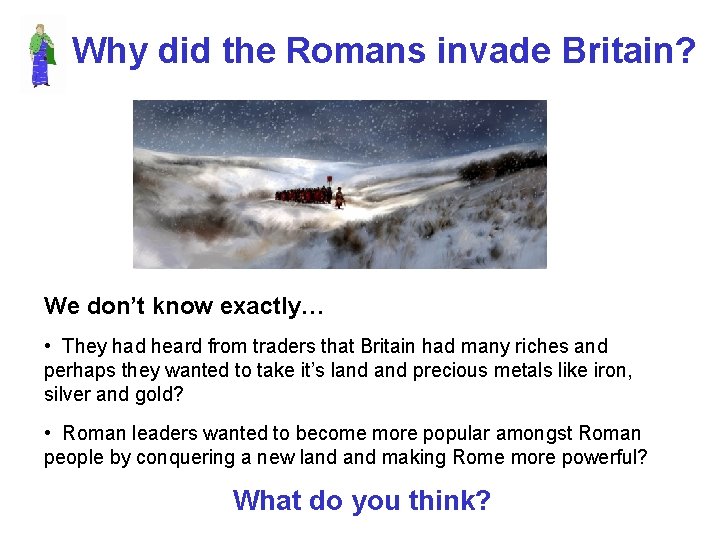 Why did the Romans invade Britain?

We don't know exactly…

• They had heard from traders that Britain had many riches and perhaps they wanted to take it's land and precious metals like iron, silver and gold?

• Roman leaders wanted to become more popular amongst Roman people by conquering a new land and making Rome more powerful?

What do you think?